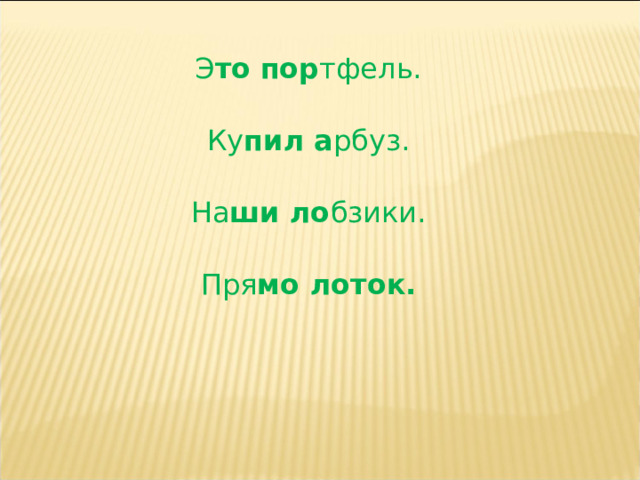 Это портфель.

Купил арбуз.

Наши лобзики.

Прямо лоток.